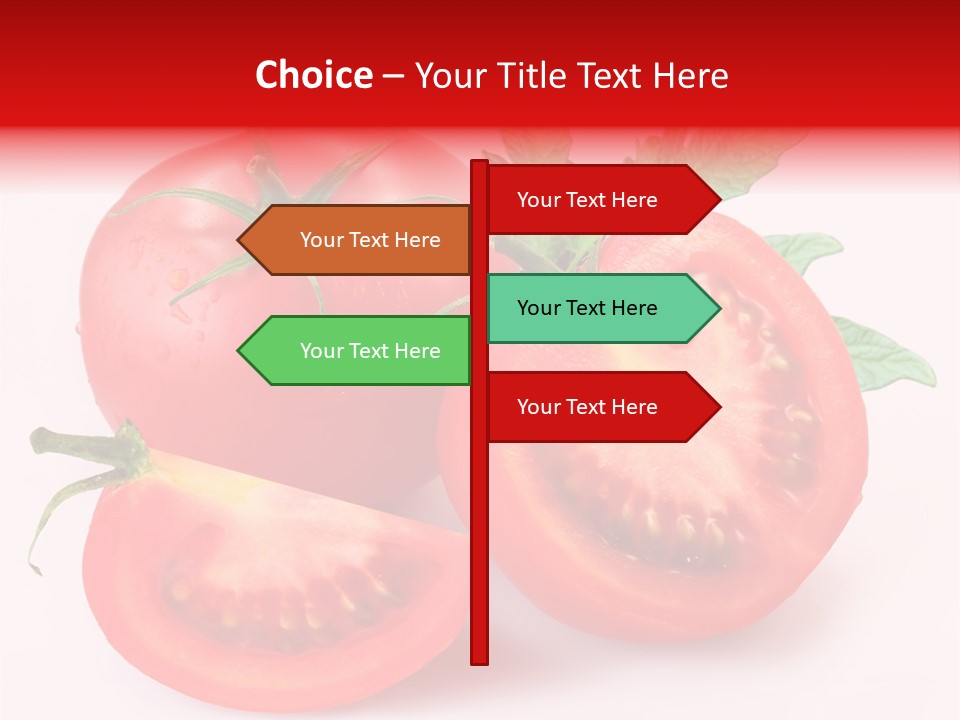 Choice – Your Title Text Here

Your Text Here

Your Text Here

Your Text Here

Your Text Here

Your Text Here